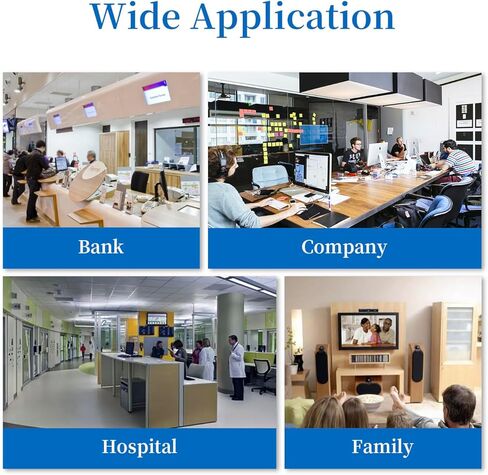 Wide Application

Bank

Company

Hospital

Family